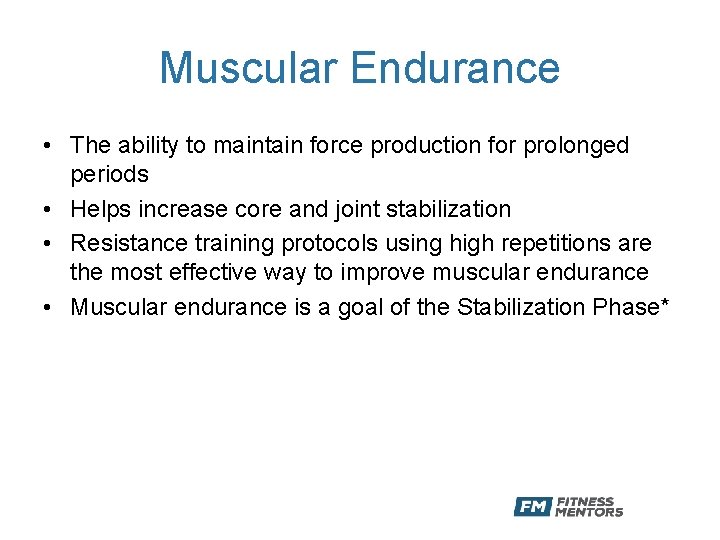 Muscular Endurance

• The ability to maintain force production for prolonged periods
• Helps increase core and joint stabilization
• Resistance training protocols using high repetitions are the most effective way to improve muscular endurance
• Muscular endurance is a goal of the Stabilization Phase*

FM FITNESS MENTORS